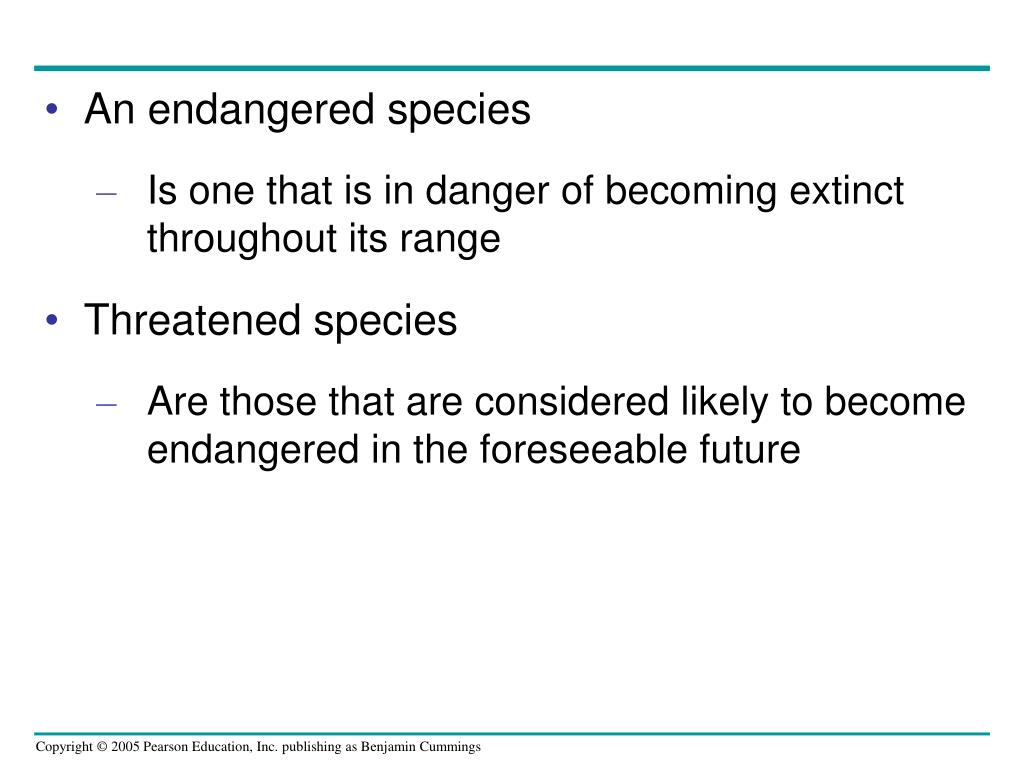 • An endangered species

– Is one that is in danger of becoming extinct throughout its range

• Threatened species

– Are those that are considered likely to become endangered in the foreseeable future

Copyright © 2005 Pearson Education, Inc. publishing as Benjamin Cummings